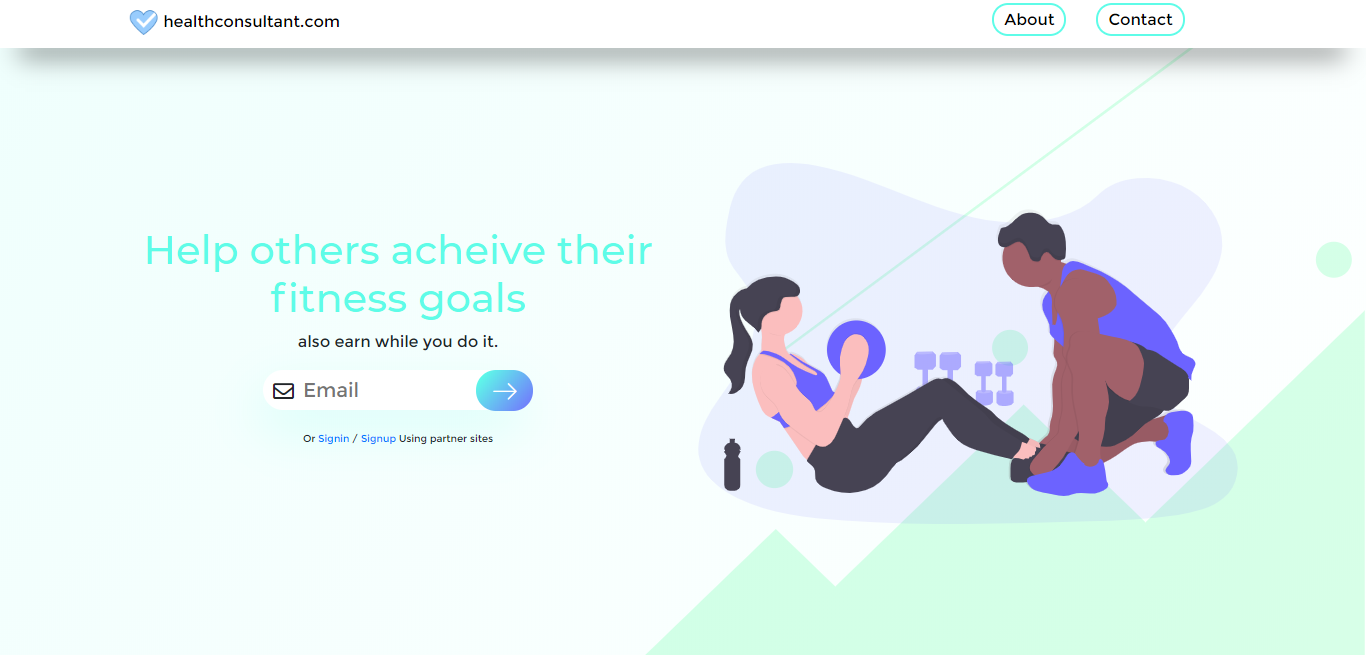 healthconsultant.com

About

Contact

Help others acheive their fitness goals

also earn while you do it.

Email

Or Signin / Signup Using partner sites